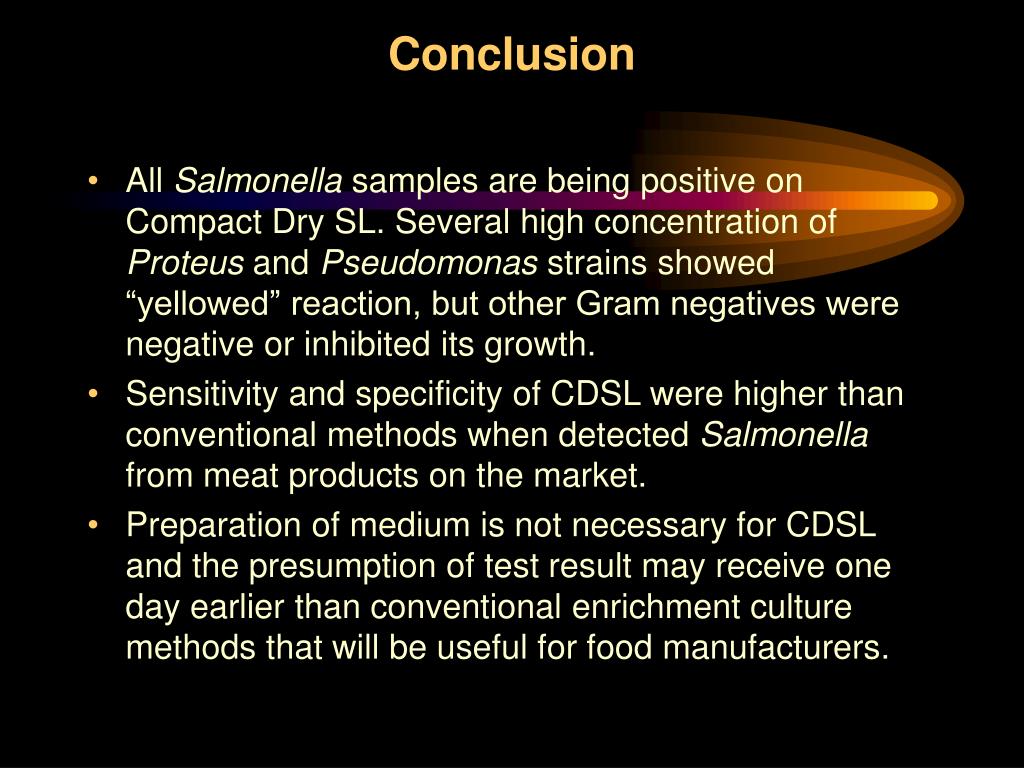 Conclusion

• All Salmonella samples are being positive on Compact Dry SL. Several high concentration of Proteus and Pseudomonas strains showed “yellowed” reaction, but other Gram negatives were negative or inhibited its growth.
• Sensitivity and specificity of CDSL were higher than conventional methods when detected Salmonella from meat products on the market.
• Preparation of medium is not necessary for CDSL and the presumption of test result may receive one day earlier than conventional enrichment culture methods that will be useful for food manufacturers.